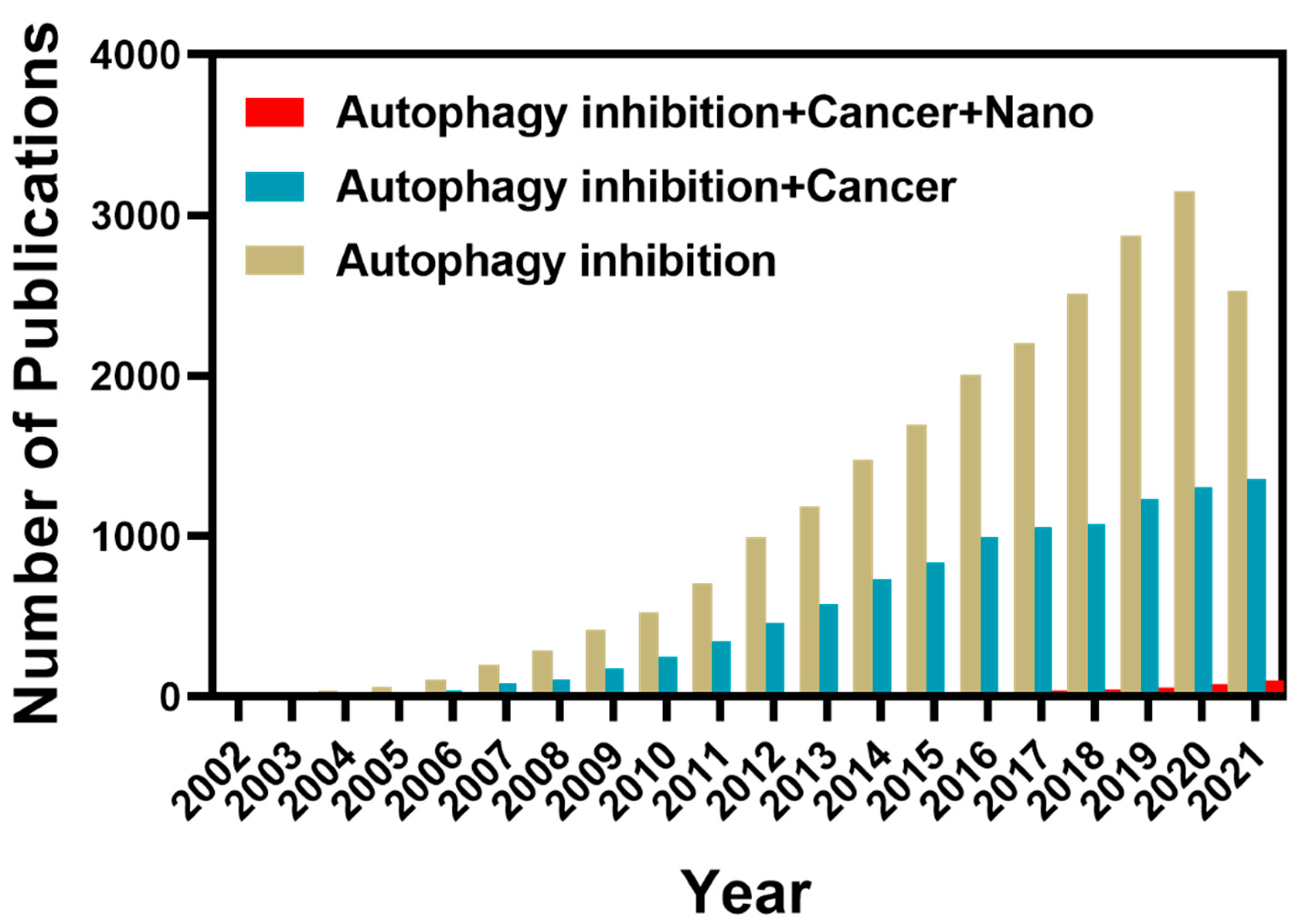 Number of Publications

4000
3000
2000
1000
0

Autophagy inhibition+Cancer+Nano
Autophagy inhibition+Cancer
Autophagy inhibition

2002
2003
2004
2005
2006
2007
2008
2009
2010
2011
2012
2013
2014
2015
2016
2017
2018
2019
2020
2021

Year